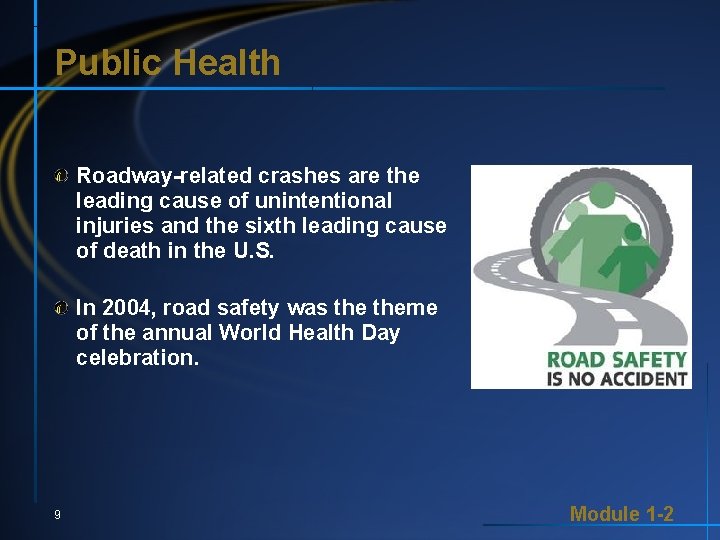 Public Health

Roadway-related crashes are the leading cause of unintentional injuries and the sixth leading cause of death in the U.S.

In 2004, road safety was the theme of the annual World Health Day celebration.

ROAD SAFETY
IS NO ACCIDENT

9

Module 1-2